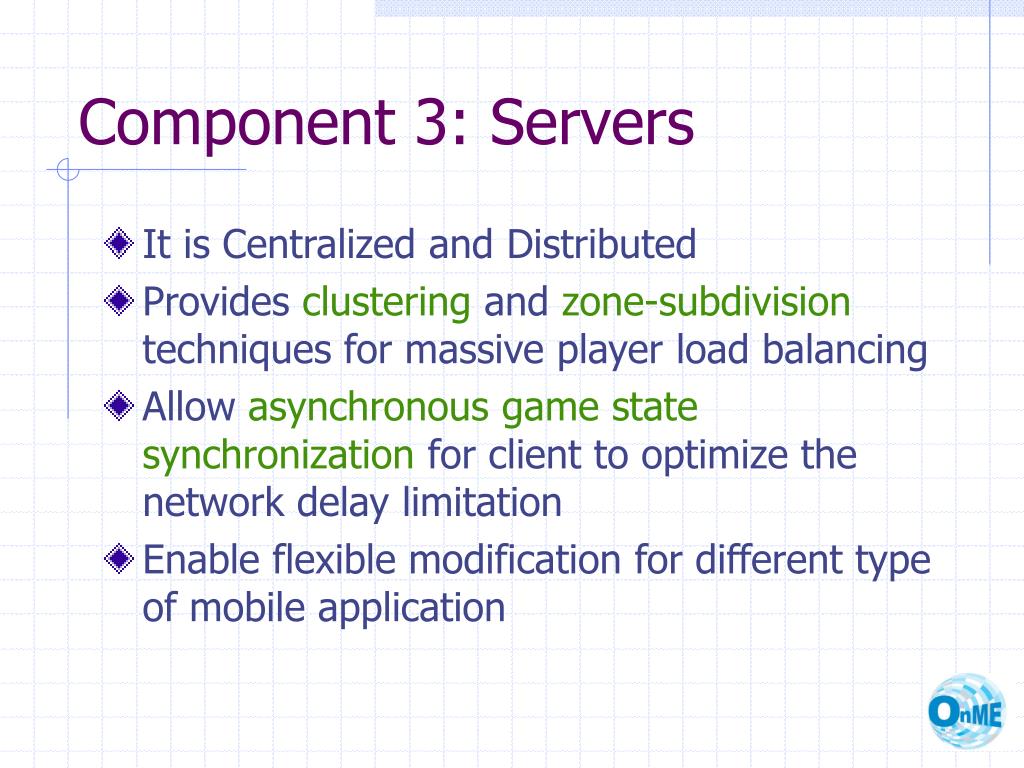 Component 3: Servers

It is Centralized and Distributed

Provides clustering and zone-subdivision techniques for massive player load balancing

Allow asynchronous game state synchronization for client to optimize the network delay limitation

Enable flexible modification for different type of mobile application

OnME